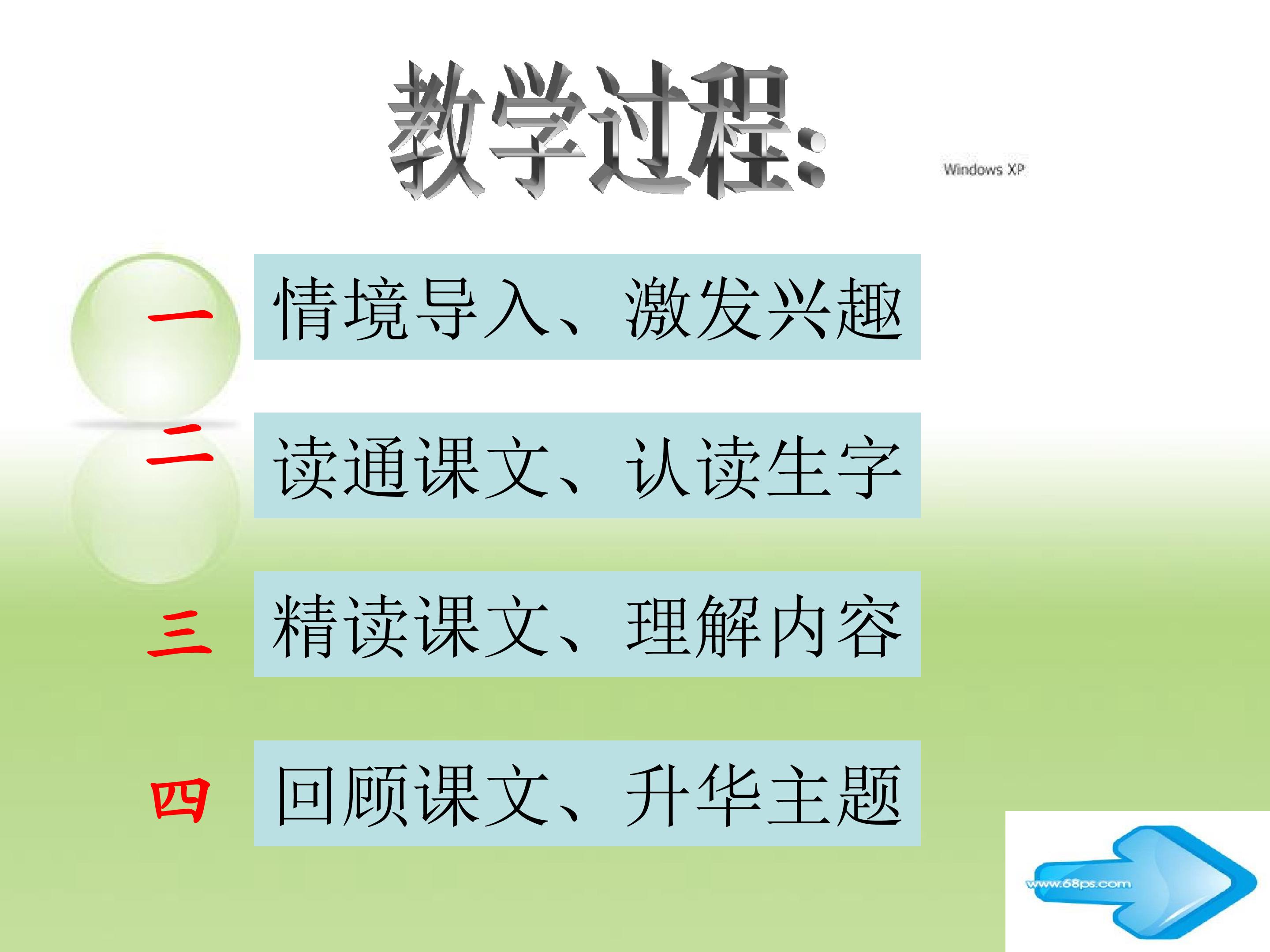 教学过程：

Windows XP

一 情境导入、激发兴趣

二 读通课文、认读生字

三 精读课文、理解内容

四 回顾课文、升华主题

www.68ps.com